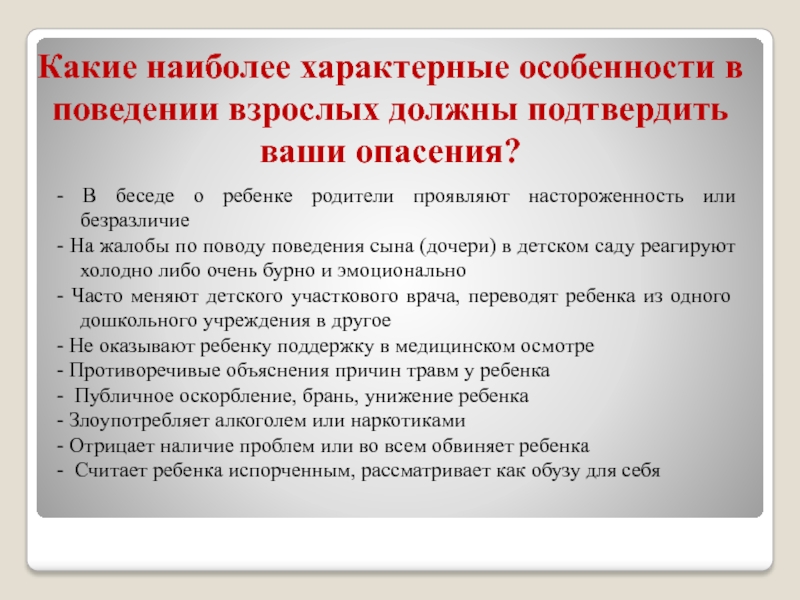 Какие наиболее характерные особенности в поведении взрослых должны подтвердить ваши опасения?

- В беседе о ребенке родители проявляют настороженность или безразличие

- На жалобы по поводу поведения сына (дочери) в детском саду реагируют холодно либо очень бурно и эмоционально

- Часто меняют детского участкового врача, переводят ребенка из одного дошкольного учреждения в другое

- Не оказывают ребенку поддержку в медицинском осмотре

- Противоречивые объяснения причин травм у ребенка

- Публичное оскорбление, брань, унижение ребенка

- Злоупотребляет алкоголем или наркотиками

- Отрицает наличие проблем или во всем обвиняет ребенка

- Считает ребенка испорченным, рассматривает как обузу для себя